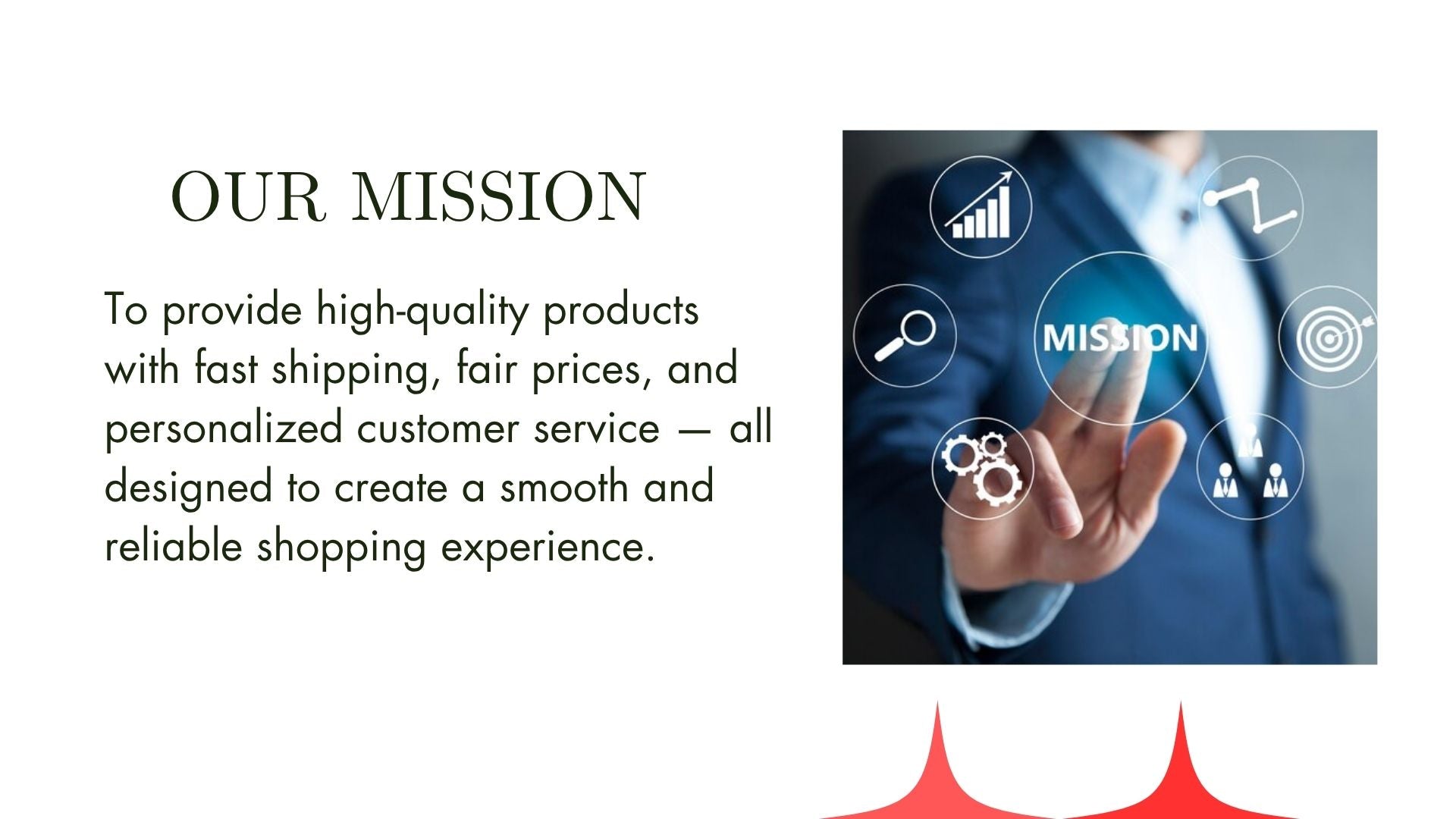 OUR MISSION

To provide high-quality products with fast shipping, fair prices, and personalized customer service — all designed to create a smooth and reliable shopping experience.

MISSION